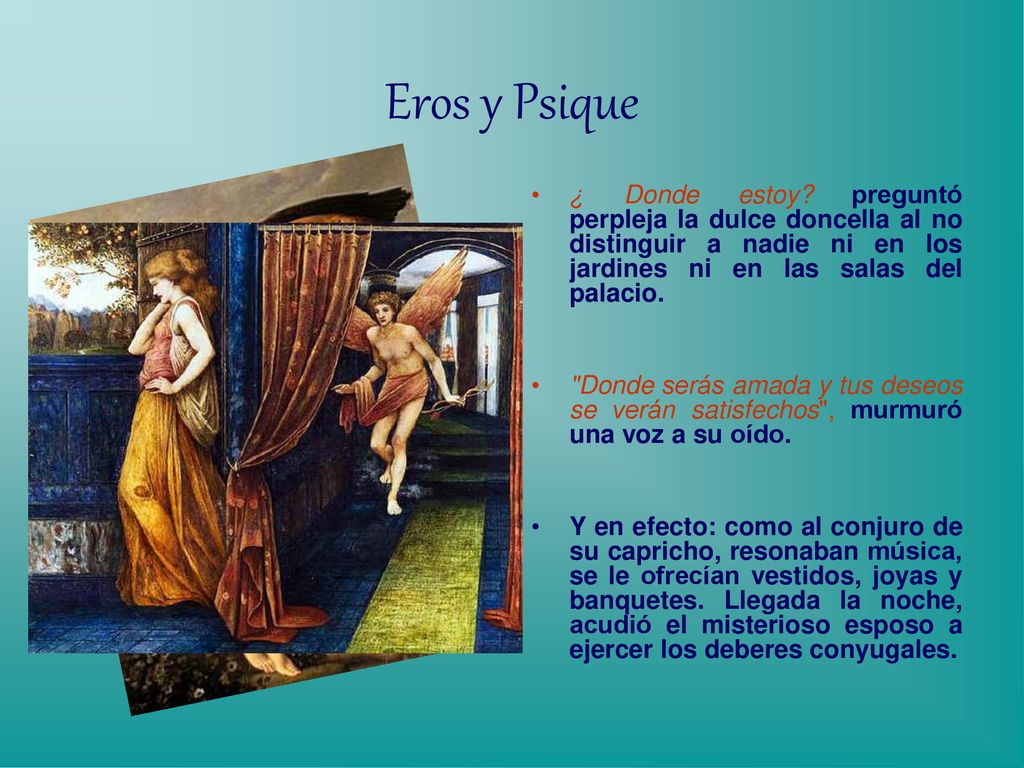 Eros y Psique

• ¿ Donde estoy? preguntó perpleja la dulce doncella al no distinguir a nadie ni en los jardines ni en las salas del palacio.

• "Donde serás amada y tus deseos se verán satisfechos", murmuró una voz a su oído.

• Y en efecto: como al conjuro de su capricho, resonaban música, se le ofrecían vestidos, joyas y banquetes. Llegada la noche, acudió el misterioso esposo a ejercer los deberes conyugales.